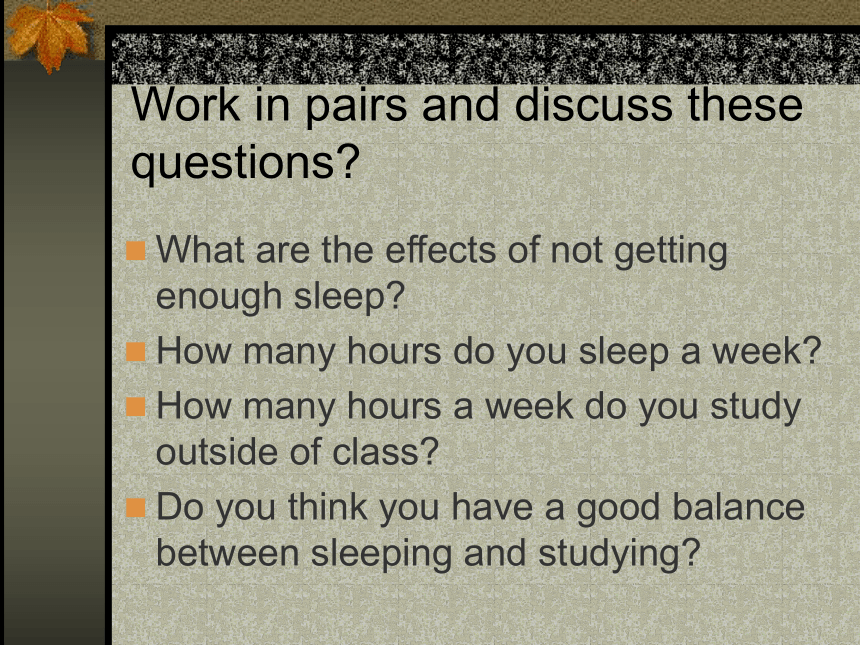 Work in pairs and discuss these questions?

What are the effects of not getting enough sleep?

How many hours do you sleep a week?

How many hours a week do you study outside of class?

Do you think you have a good balance between sleeping and studying?